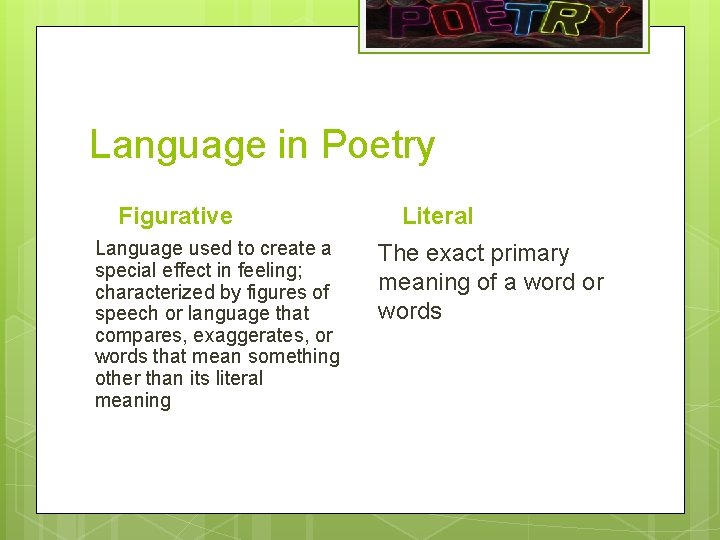 POETRY

Language in Poetry

Figurative

Language used to create a special effect in feeling; characterized by figures of speech or language that compares, exaggerates, or words that mean something other than its literal meaning

Literal

The exact primary meaning of a word or words